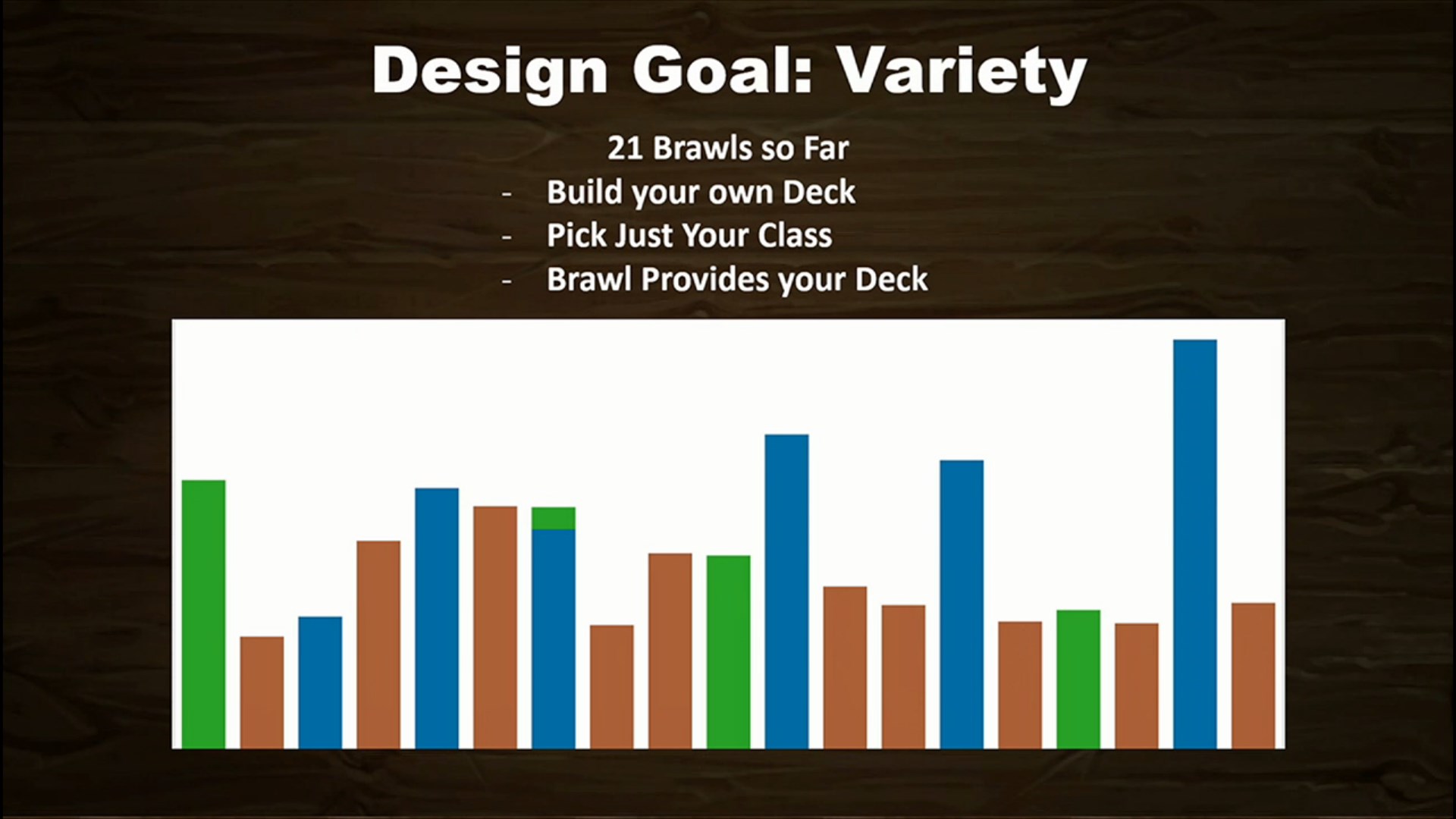 Design Goal: Variety

21 Brawls so Far

- Build your own Deck
- Pick Just Your Class
- Brawl Provides your Deck